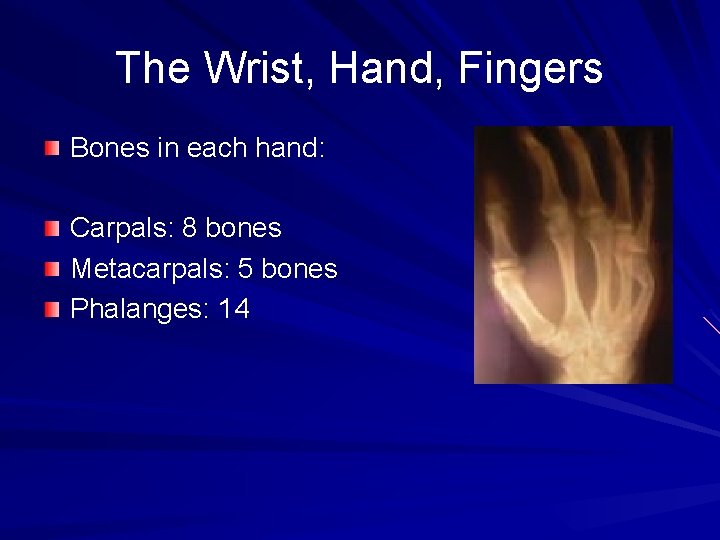 The Wrist, Hand, Fingers

Bones in each hand:

Carpals: 8 bones

Metacarpals: 5 bones

Phalanges: 14